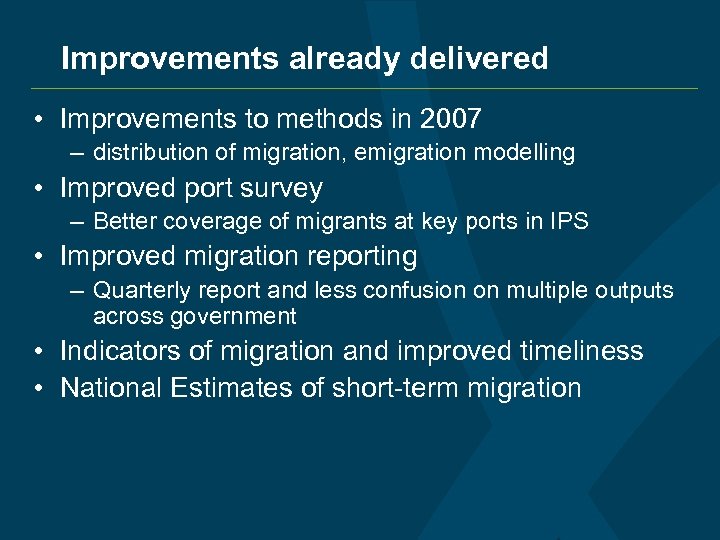 Improvements already delivered

• Improvements to methods in 2007
– distribution of migration, emigration modelling
• Improved port survey
– Better coverage of migrants at key ports in IPS
• Improved migration reporting
– Quarterly report and less confusion on multiple outputs across government
• Indicators of migration and improved timeliness
• National Estimates of short-term migration